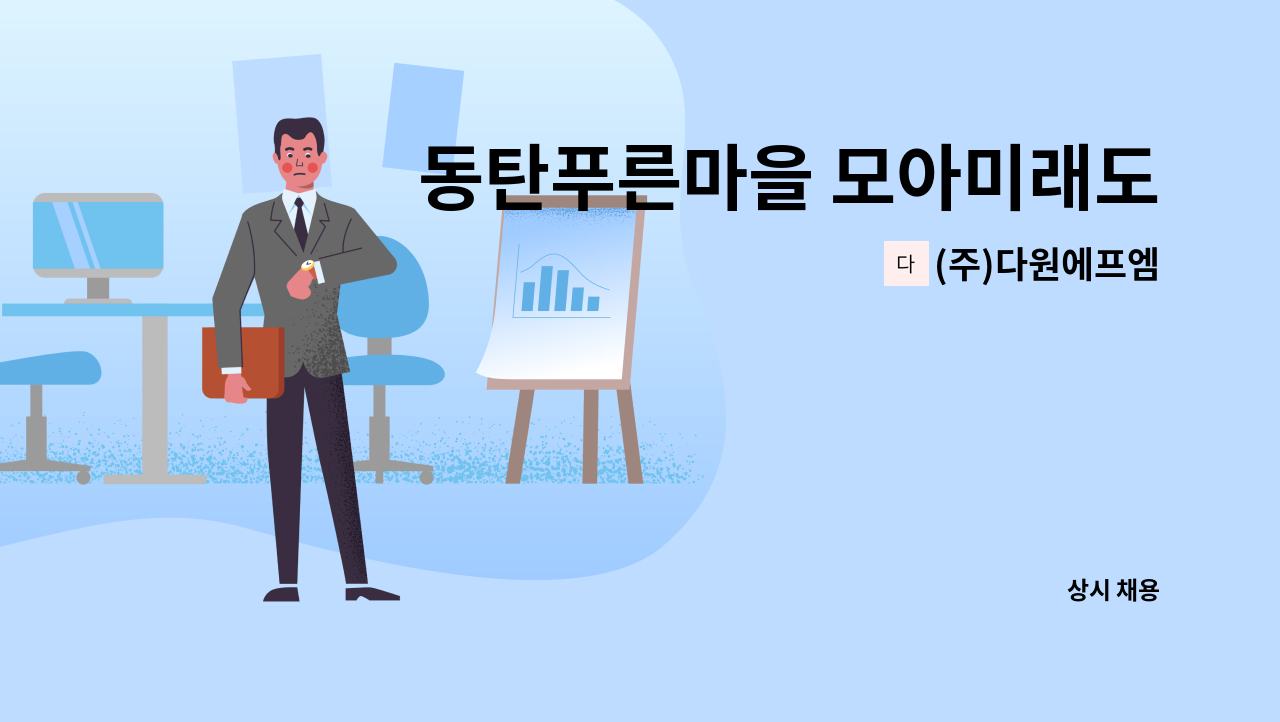 동탄푸른마을 모아미래도

다 (주)다원에프엠

상시 채용